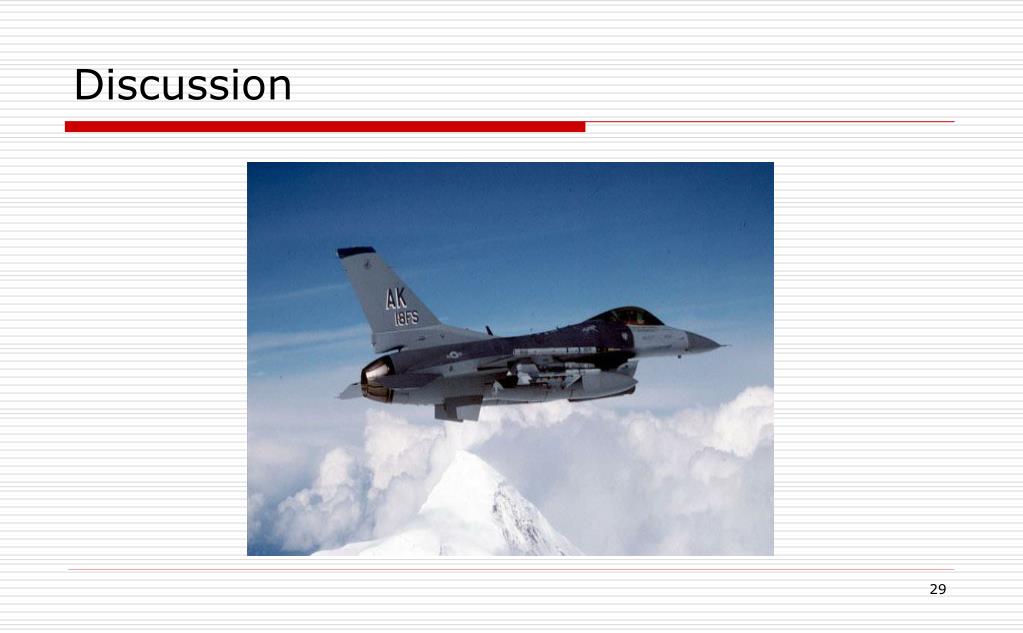 Discussion

AK
18FS

29